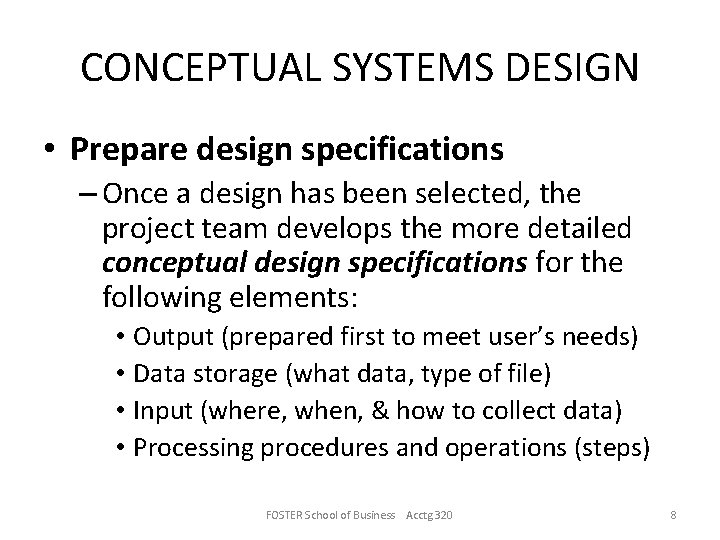 CONCEPTUAL SYSTEMS DESIGN

• Prepare design specifications

– Once a design has been selected, the project team develops the more detailed conceptual design specifications for the following elements:

• Output (prepared first to meet user's needs)

• Data storage (what data, type of file)

• Input (where, when, & how to collect data)

• Processing procedures and operations (steps)

FOSTER School of Business Acctg 320

8